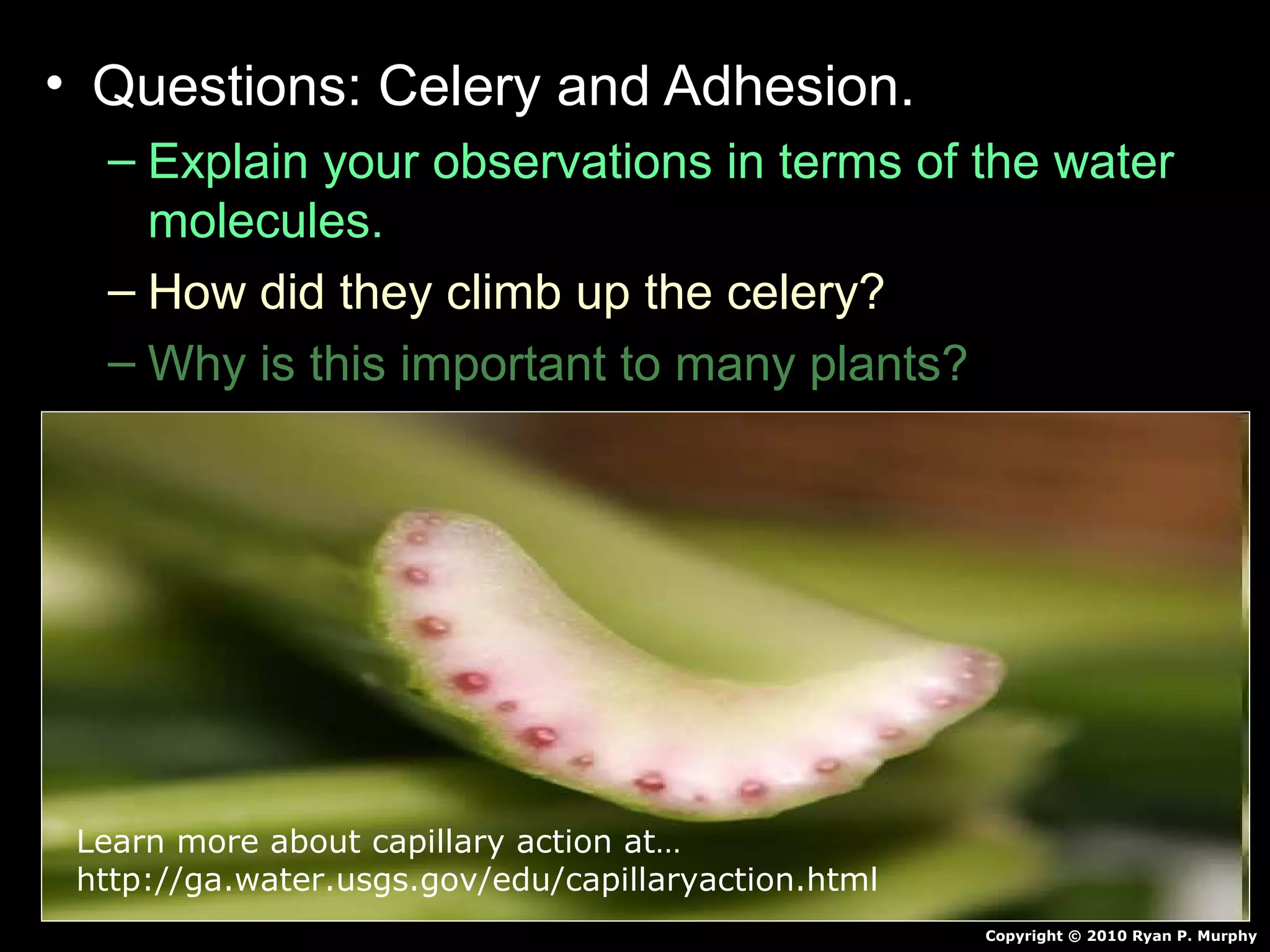 • Questions: Celery and Adhesion.

– Explain your observations in terms of the water molecules.

– How did they climb up the celery?

– Why is this important to many plants?

Learn more about capillary action at…
http://ga.water.usgs.gov/edu/capillaryaction.html

Copyright © 2010 Ryan P. Murphy